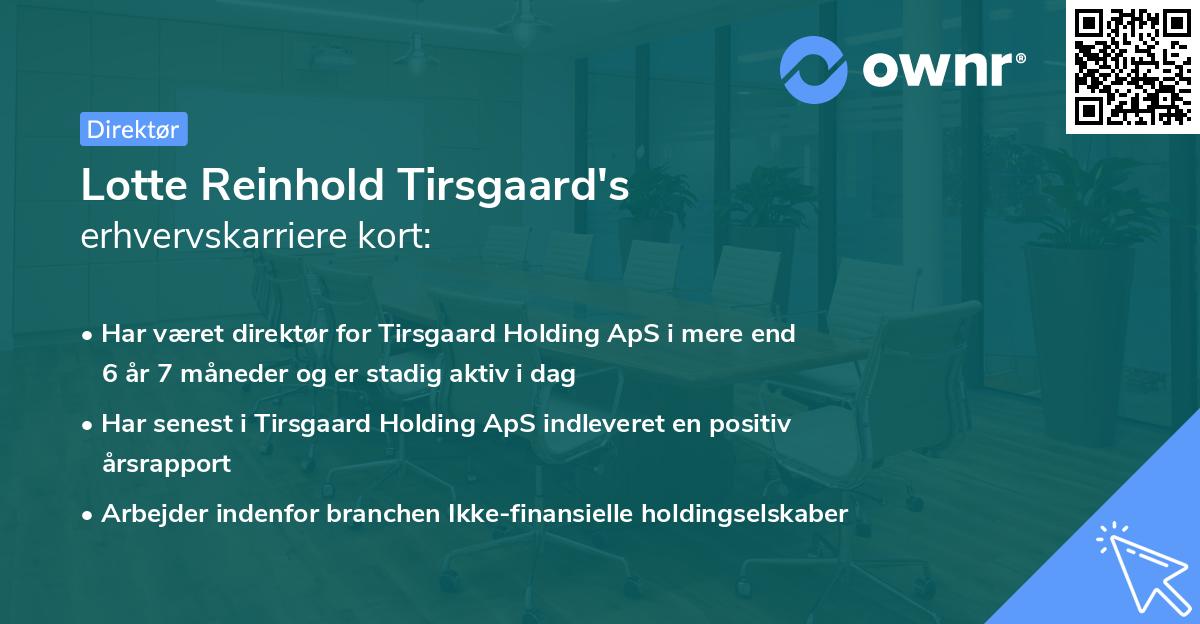 ownr®

Direktør

Lotte Reinhold Tirsgaard's
erhvervskarriere kort:

• Har været direktør for Tirsgaard Holding ApS i mere end 6 år 7 måneder og er stadig aktiv i dag

• Har senest i Tirsgaard Holding ApS indleveret en positiv årsrapport

• Arbejder indenfor branchen Ikke-finansielle holdingselskaber